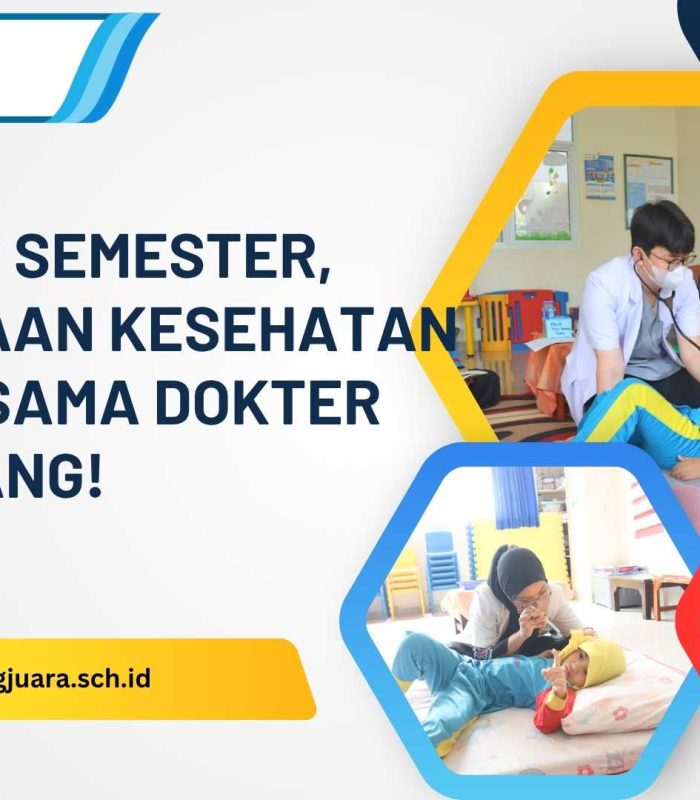 SEMESTER,
AAN KESEHATAN
SAMA DOKTER
ANG!

gjuara.sch.id